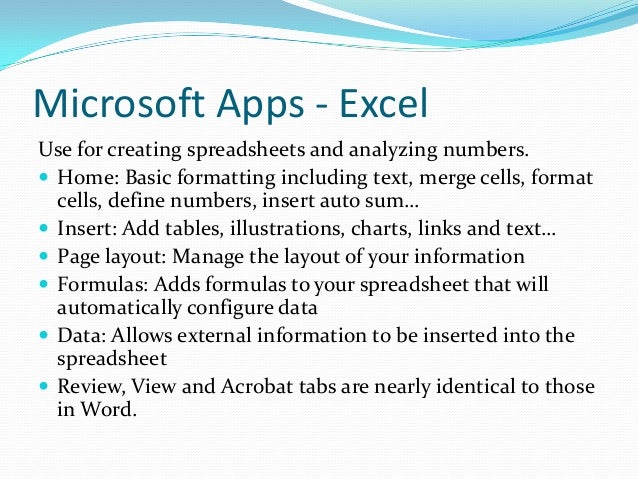 Microsoft Apps - Excel

Use for creating spreadsheets and analyzing numbers.

- Home: Basic formatting including text, merge cells, format cells, define numbers, insert auto sum…
- Insert: Add tables, illustrations, charts, links and text…
- Page layout: Manage the layout of your information
- Formulas: Adds formulas to your spreadsheet that will automatically configure data
- Data: Allows external information to be inserted into the spreadsheet
- Review, View and Acrobat tabs are nearly identical to those in Word.